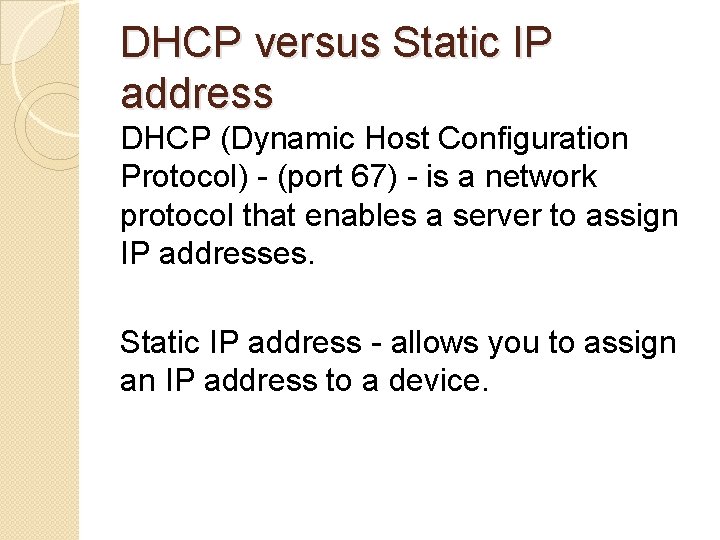 DHCP versus Static IP address

DHCP (Dynamic Host Configuration Protocol) - (port 67) - is a network protocol that enables a server to assign IP addresses.

Static IP address - allows you to assign an IP address to a device.